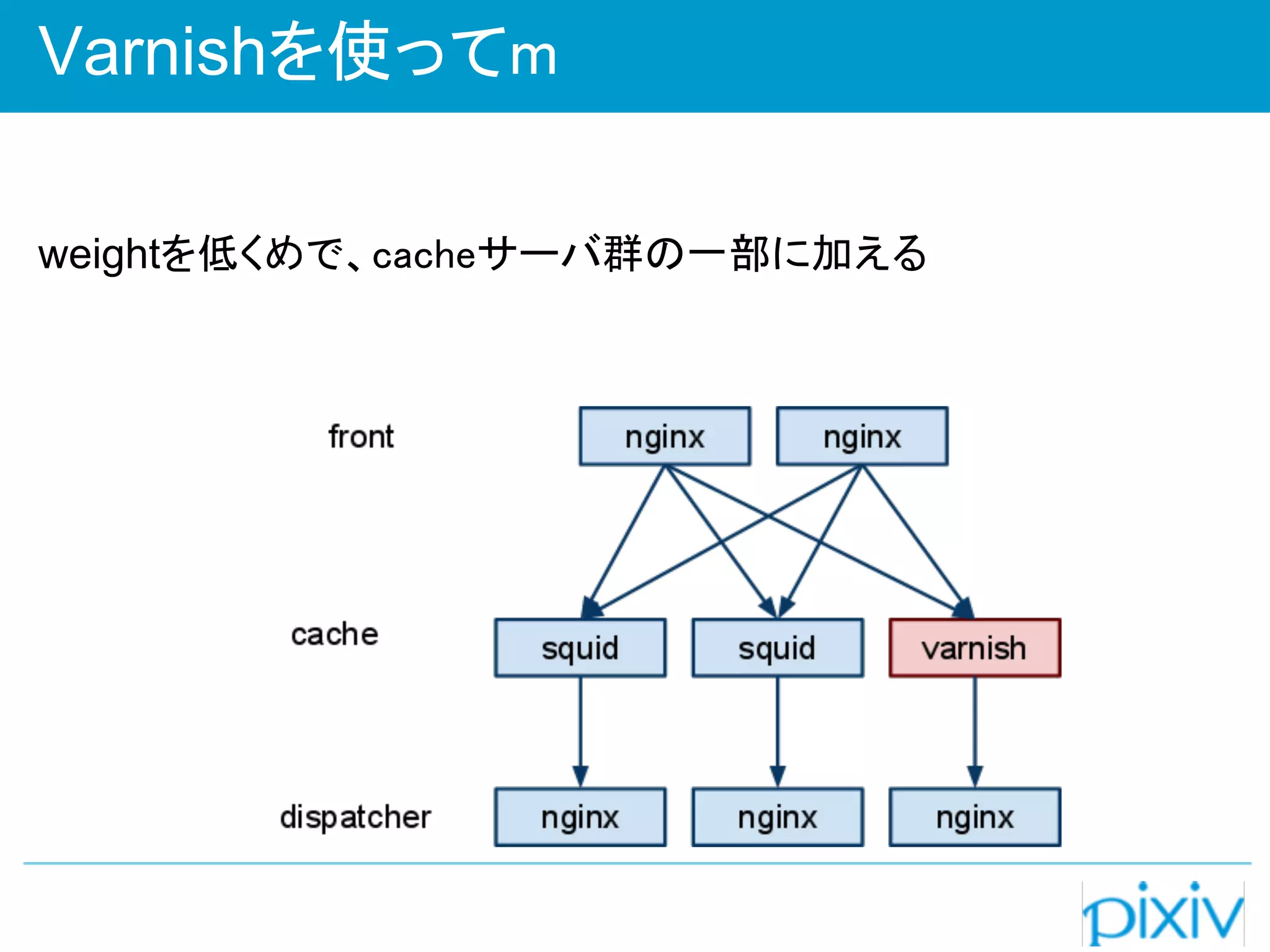 Varnishを使ってm

weightを低くめで、cacheサーバ群の一部に加える

front

nginx

nginx

cache

squid

squid

varnish

dispatcher

nginx

nginx

nginx

pixiv